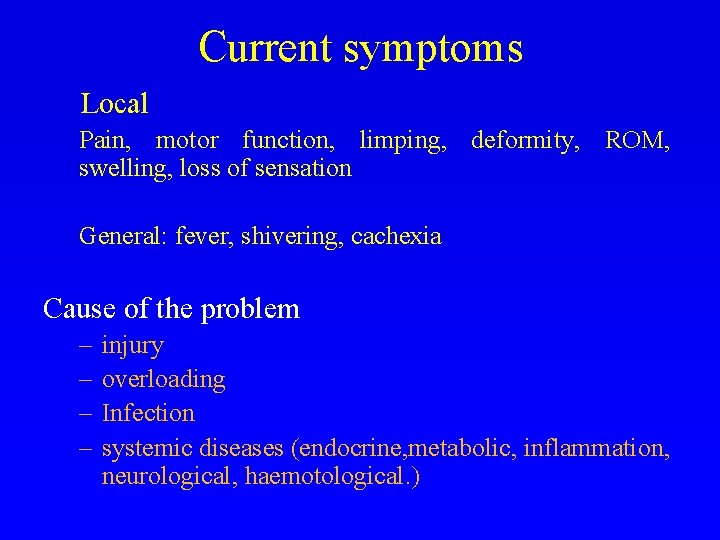 Current symptoms

Local

Pain, motor function, limping, deformity, ROM, swelling, loss of sensation

General: fever, shivering, cachexia

Cause of the problem

– injury
– overloading
– Infection
– systemic diseases (endocrine,metabolic, inflammation, neurological, haemotological.)